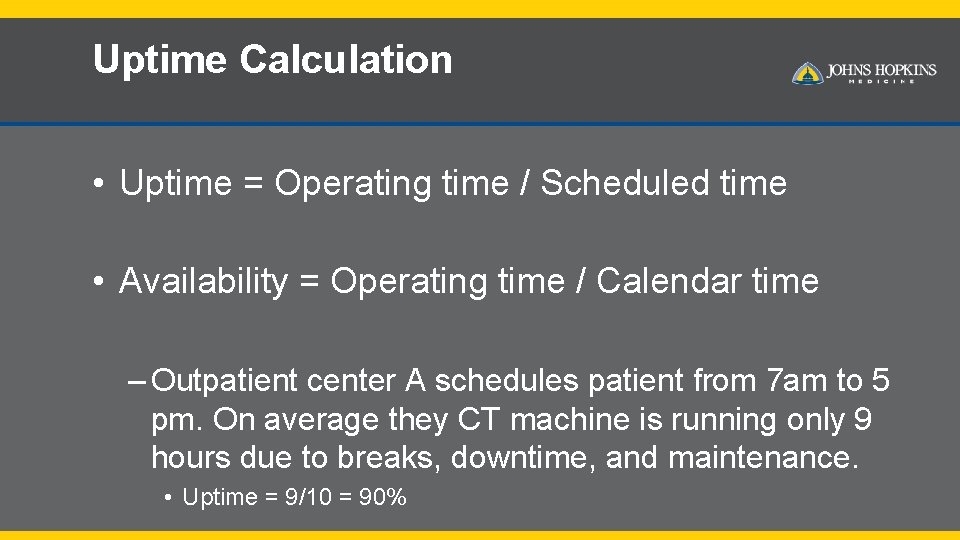 Uptime Calculation

JOHNS HOPKINS
MEDICINE

• Uptime = Operating time / Scheduled time

• Availability = Operating time / Calendar time

– Outpatient center A schedules patient from 7am to 5 pm. On average they CT machine is running only 9 hours due to breaks, downtime, and maintenance.

• Uptime = 9/10 = 90%